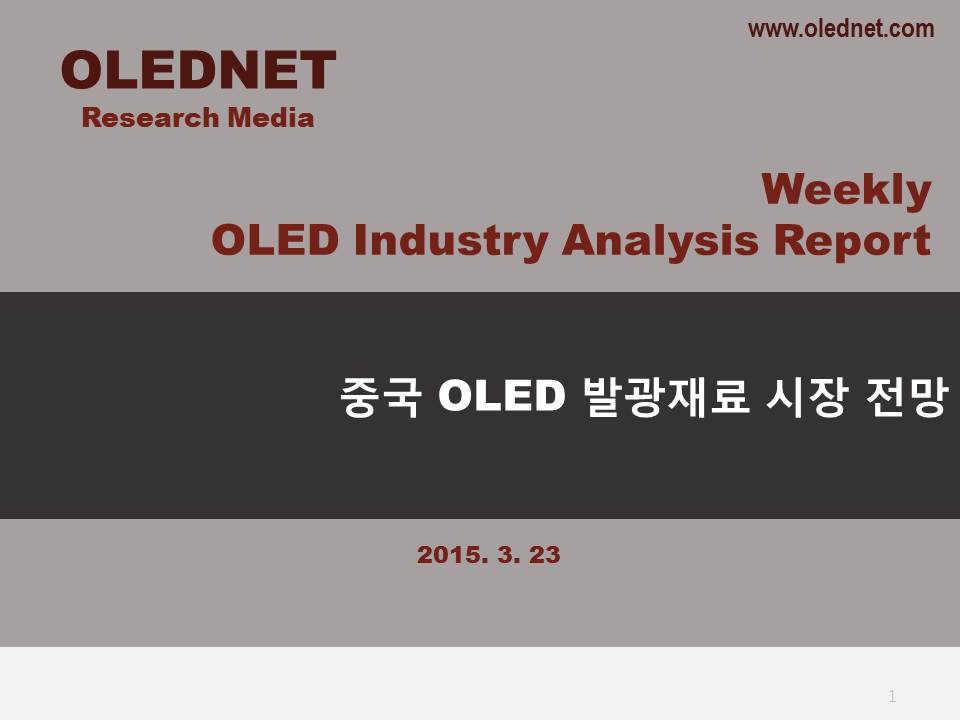 www.olednet.com

OLEDNET
Research Media

Weekly
OLED Industry Analysis Report

중국 OLED 발광재료 시장 전망

2015. 3. 23

1